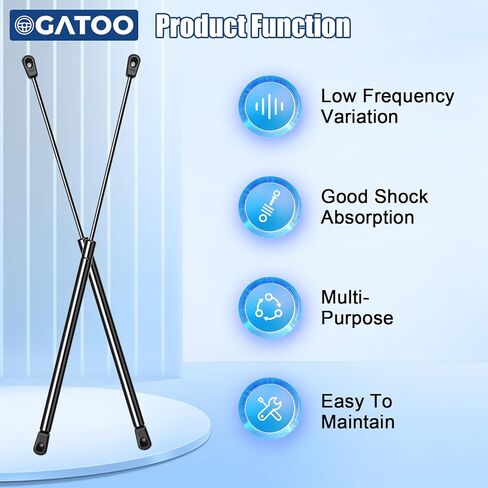 GATOO

Product Function

Low Frequency Variation

Good Shock Absorption

Multi-Purpose

Easy To Maintain